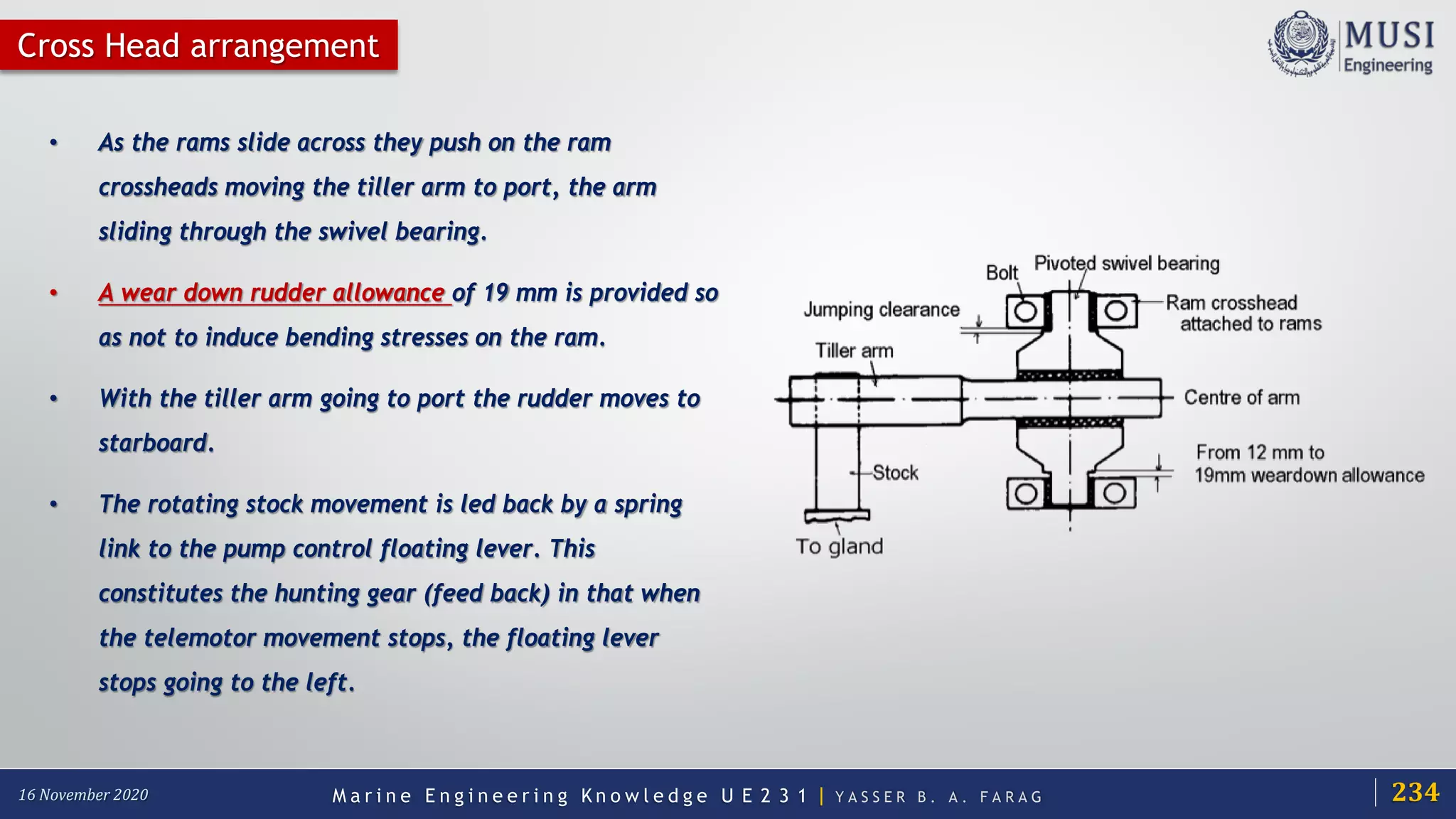 Cross Head arrangement

MUSI
Engineering

• As the rams slide across they push on the ram crossheads moving the tiller arm to port, the arm sliding through the swivel bearing.

• A wear down rudder allowance of 19 mm is provided so as not to induce bending stresses on the ram.

• With the tiller arm going to port the rudder moves to starboard.

• The rotating stock movement is led back by a spring link to the pump control floating lever. This constitutes the hunting gear (feed back) in that when the telemotor movement stops, the floating lever stops going to the left.

Bolt
Pivoted swivel bearing
Jumping clearance
Ram crosshead attached to rams
Tiller arm
Centre of arm
Stock
From 12 mm to 19mm weardown allowance
To gland

16 November 2020
Marine Engineering Knowledge UE231 | YASSER B. A. FARAG
234